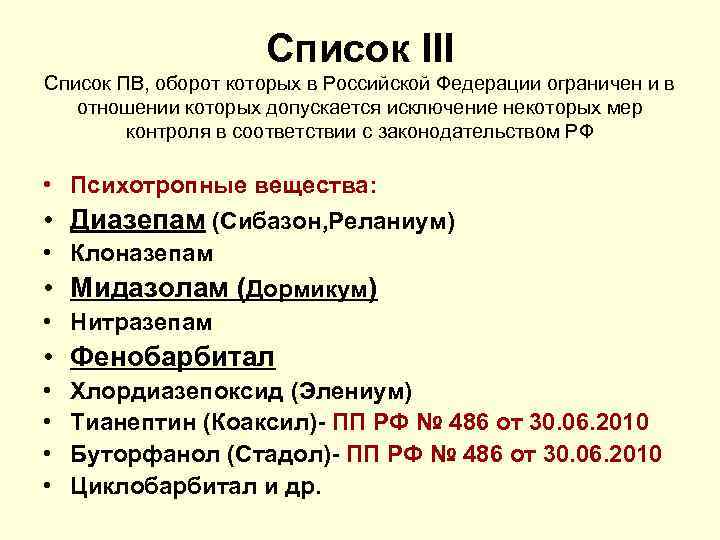 Список III

Список ПВ, оборот которых в Российской Федерации ограничен и в отношении которых допускается исключение некоторых мер контроля в соответствии с законодательством РФ

• Психотропные вещества:
• Диазепам (Сибазон,Реланиум)
• Клоназепам
• Мидазолам (Дормикум)
• Нитразепам
• Фенобарбитал
• Хлордиазепоксид (Элениум)
• Тианептин (Коаксил)- ПП РФ № 486 от 30.06.2010
• Буторфанол (Стадол)- ПП РФ № 486 от 30.06.2010
• Циклобарбитал и др.